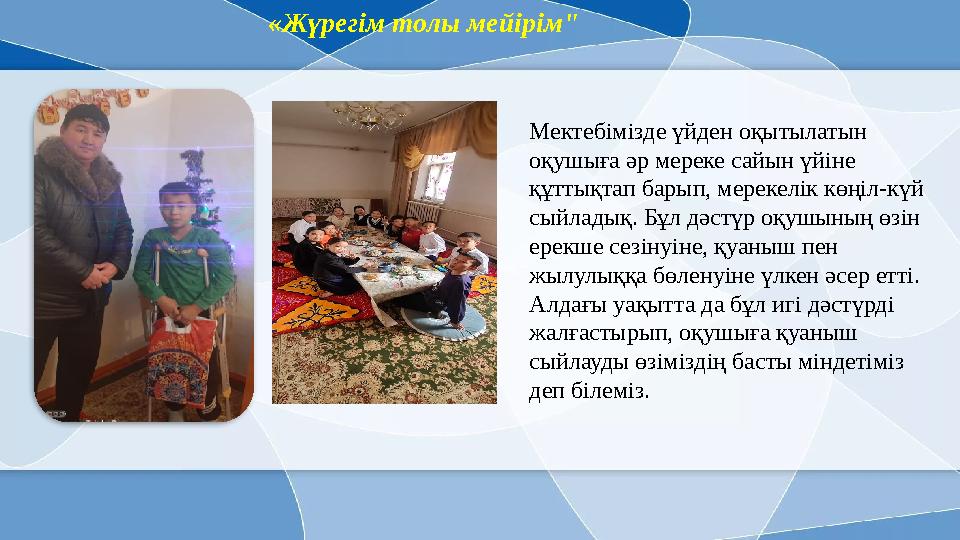 «Жүрегім толы мейірім"

Мектебімізде үйден оқытылатын оқушыға әр мереке сайын үйіне құттықтап барып, мерекелік көңіл-күй сыйладық. Бұл дәстүр оқушының өзін ерекше сезінуіне, қуаныш пен жылулыққа бөленуіне үлкен әсер етті. Алдағы уақытта да бұл игі дәстүрді жалғастырып, оқушыға қуаныш сыйлауды өзіміздің басты міндетіміз деп білеміз.